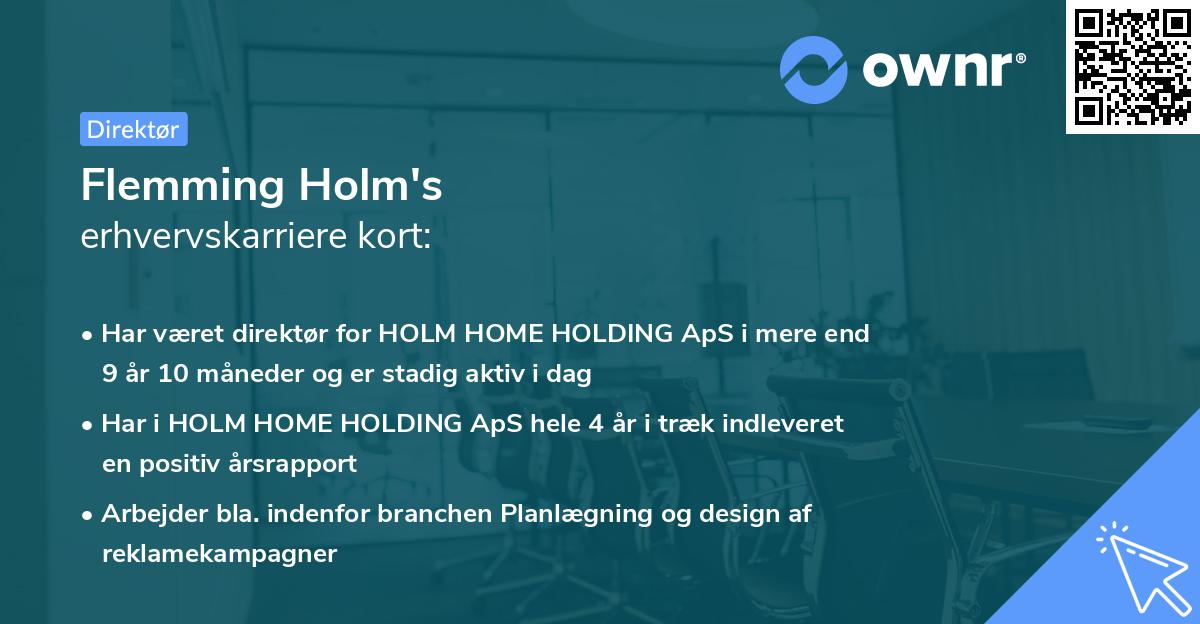 ownr®

Direktør

Flemming Holm's
erhvervskarriere kort:

• Har været direktør for HOLM HOME HOLDING ApS i mere end 9 år 10 måneder og er stadig aktiv i dag

• Har i HOLM HOME HOLDING ApS hele 4 år i træk indleveret en positiv årsrapport

• Arbejder bla. indenfor branchen Planlægning og design af reklamekampagner